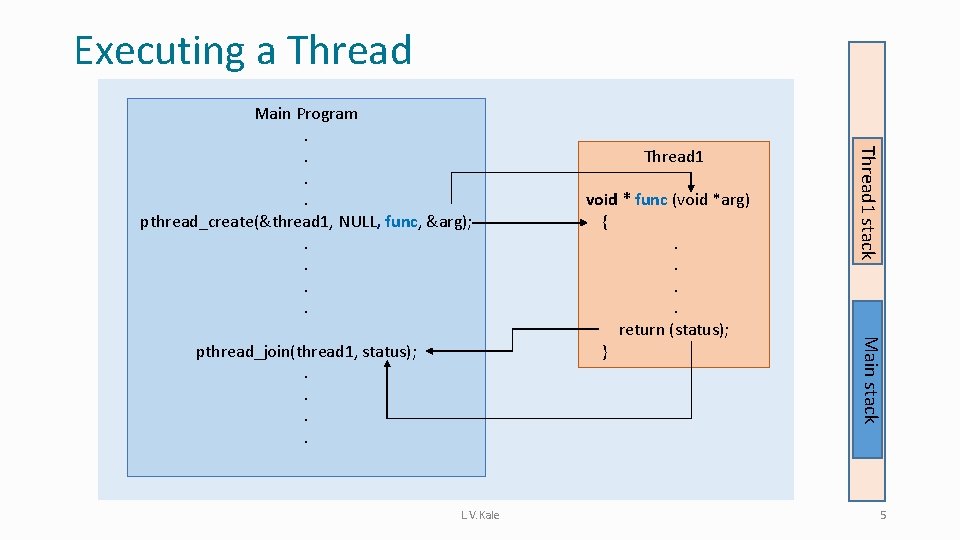 Executing a Thread

Main Program
.
.
.
.
pthread_create(&thread1, NULL, func, &arg);
.
.
.
.
pthread_join(thread1, status);
.
.
.
.

Thread1
void * func (void *arg)
{
.
.
.
.
return (status);
}

Thread1 stack

Main stack

L.V. Kale

5